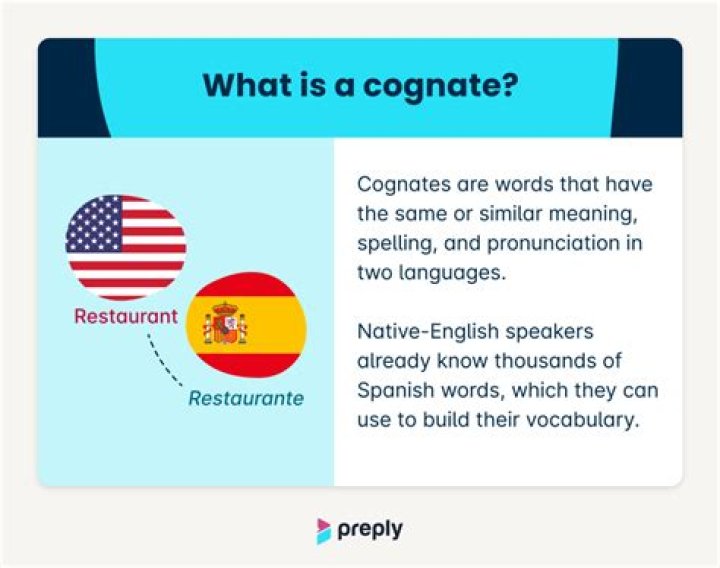 What is a cognate?

Restaurant

Restaurante

Cognates are words that have the same or similar meaning, spelling, and pronunciation in two languages.

Native-English speakers already know thousands of Spanish words, which they can use to build their vocabulary.

preply